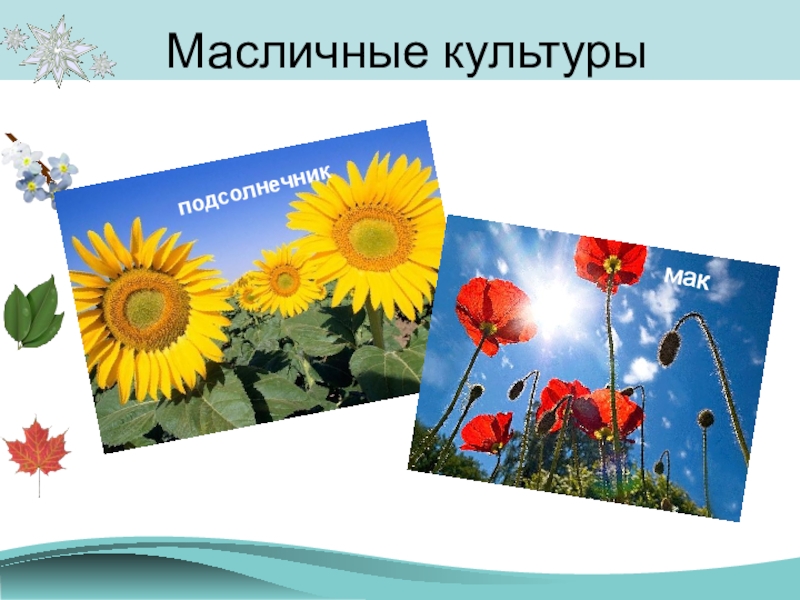 Масличные культуры

подсолнечник

мак